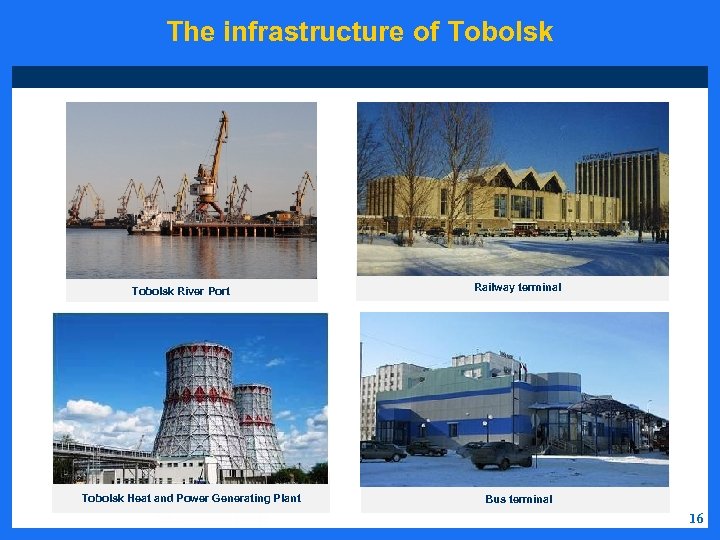 The infrastructure of Tobolsk

Tobolsk River Port

Railway terminal

Tobolsk Heat and Power Generating Plant

Bus terminal

16